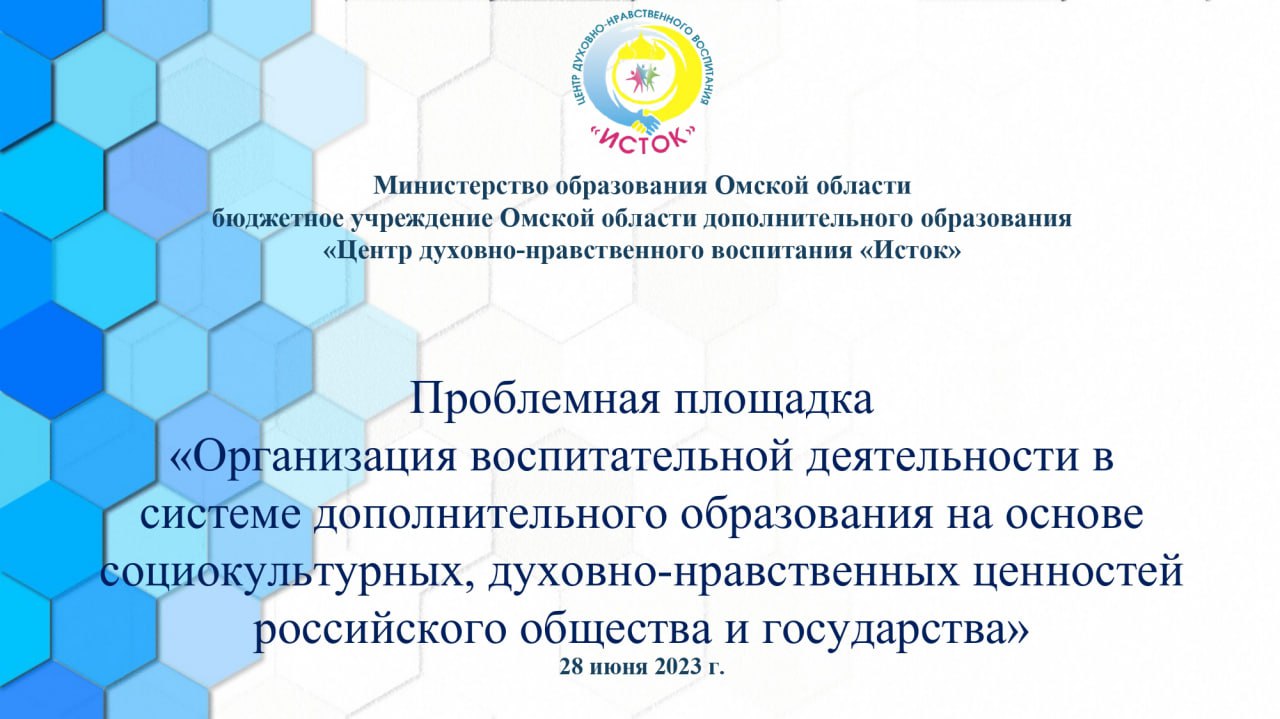 ЦЕНТР ДУХОВНО-НРАВСТВЕННОГО ВОСПИТАНИЯ
«ИСТОК»

Министерство образования Омской области
бюджетное учреждение Омской области дополнительного образования
«Центр духовно-нравственного воспитания «Исток»

Проблемная площадка
«Организация воспитательной деятельности в системе дополнительного образования на основе социокультурных, духовно-нравственных ценностей российского общества и государства»
28 июня 2023 г.